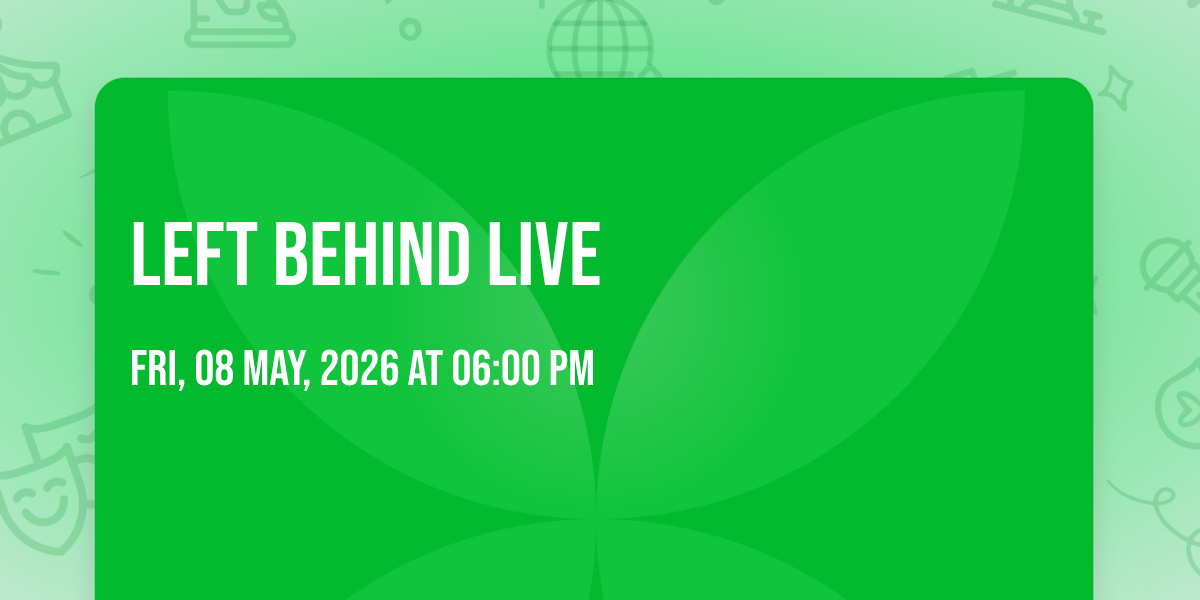 LEFT BEHIND LIVE

FRI, 08 MAY, 2026 AT 06:00 PM